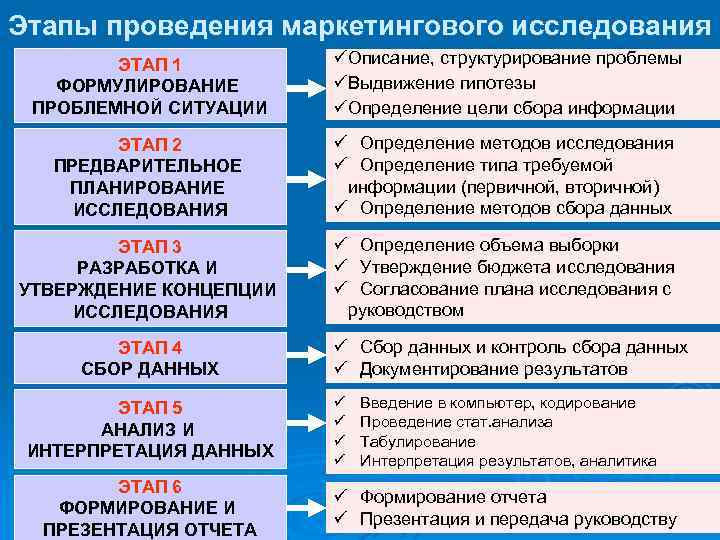 Этапы проведения маркетингового исследования

ЭТАП 1
ФОРМУЛИРОВАНИЕ ПРОБЛЕМНОЙ СИТУАЦИИ

✓Описание, структурирование проблемы
✓Выдвижение гипотезы
✓Определение цели сбора информации

ЭТАП 2
ПРЕДВАРИТЕЛЬНОЕ ПЛАНИРОВАНИЕ ИССЛЕДОВАНИЯ

✓ Определение методов исследования
✓ Определение типа требуемой информации (первичной, вторичной)
✓ Определение методов сбора данных

ЭТАП 3
РАЗРАБОТКА И УТВЕРЖДЕНИЕ КОНЦЕПЦИИ ИССЛЕДОВАНИЯ

✓ Определение объема выборки
✓ Утверждение бюджета исследования
✓ Согласование плана исследования с руководством

ЭТАП 4
СБОР ДАННЫХ

✓ Сбор данных и контроль сбора данных
✓ Документирование результатов

ЭТАП 5
АНАЛИЗ И ИНТЕРПРЕТАЦИЯ ДАННЫХ

✓ Введение в компьютер, кодирование
✓ Проведение стат.анализа
✓ Табулирование
✓ Интерпретация результатов, аналитика

ЭТАП 6
ФОРМИРОВАНИЕ И ПРЕЗЕНТАЦИЯ ОТЧЕТА

✓ Формирование отчета
✓ Презентация и передача руководству